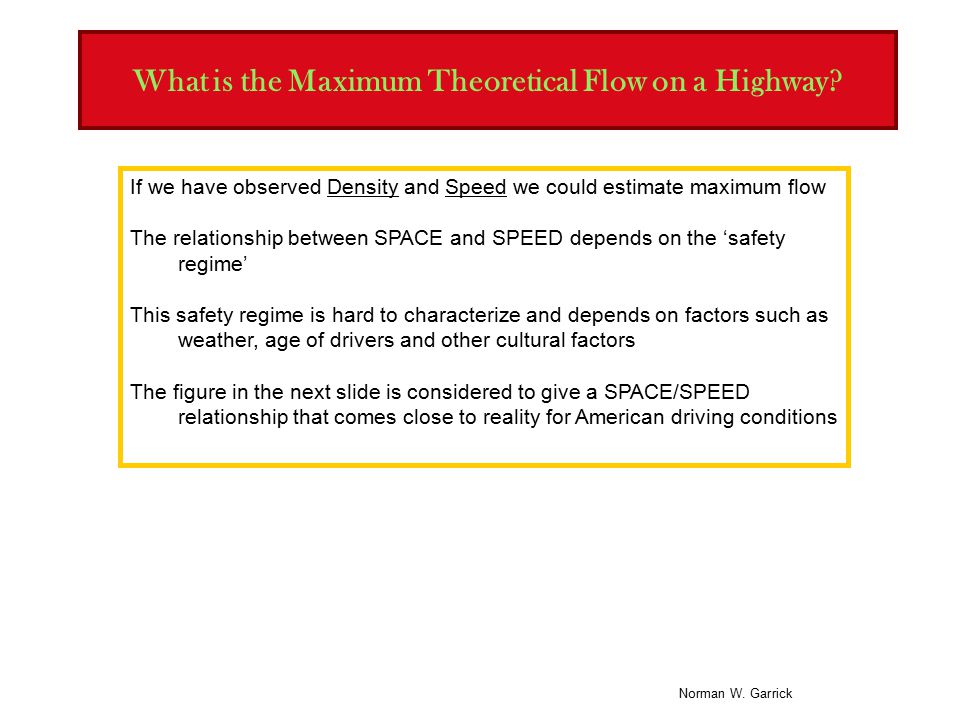 What is the Maximum Theoretical Flow on a Highway?

If we have observed Density and Speed we could estimate maximum flow

The relationship between SPACE and SPEED depends on the ‘safety regime’

This safety regime is hard to characterize and depends on factors such as weather, age of drivers and other cultural factors

The figure in the next slide is considered to give a SPACE/SPEED relationship that comes close to reality for American driving conditions

Norman W. Garrick